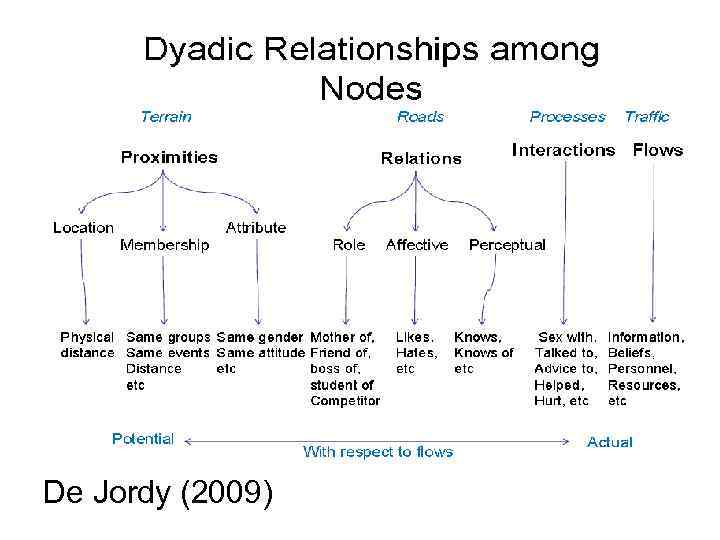 Dyadic Relationships among Nodes

Terrain

Roads

Processes

Traffic

Proximities

Relations

Interactions

Flows

Location

Membership

Attribute

Role

Affective

Perceptual

Physical distance

Same groups Same events Distance etc

Same gender Same attitude etc

Mother of, Friend of, boss of, student of Competitor

Likes, Hates, etc

Knows, Knows of etc

Sex with, Talked to, Advice to, Helped, Hurt, etc

Information, Beliefs, Personnel, Resources, etc

Potential

With respect to flows

Actual

De Jordy (2009)